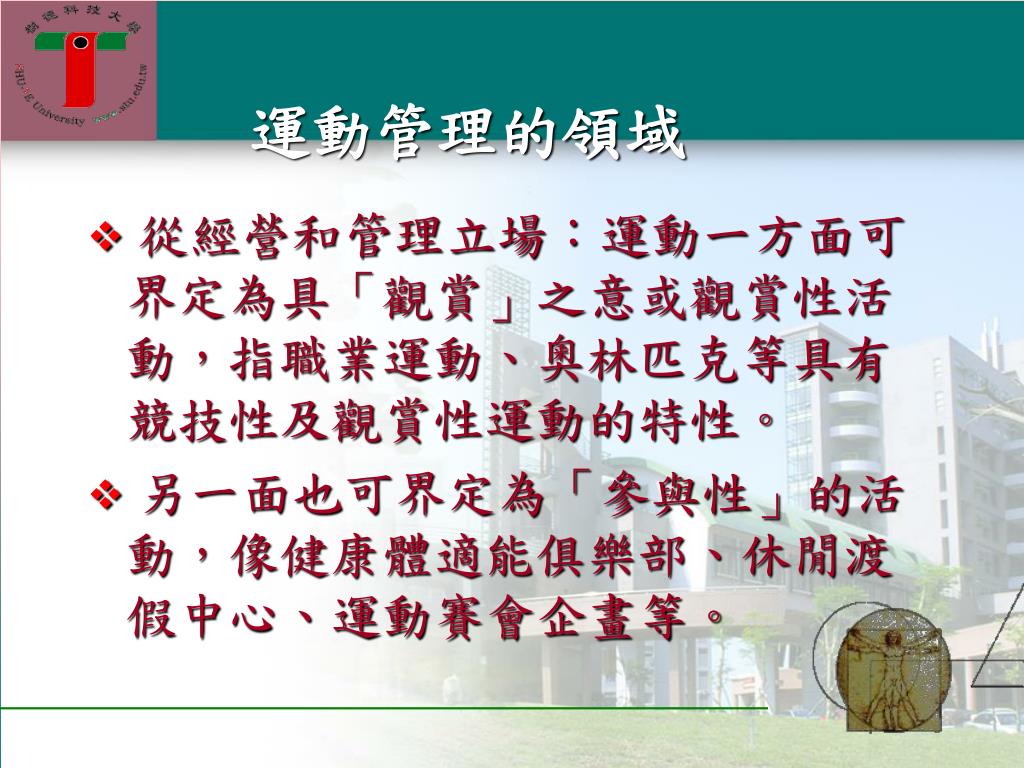 樹德科技大學
SHU-TE University www.stu.edu.tw

運動管理的領域

❖ 從經營和管理立場：運動一方面可界定為具「觀賞」之意或觀賞性活動，指職業運動、奧林匹克等具有競技性及觀賞性運動的特性。

❖ 另一面也可界定為「參與性」的活動，像健康體適能俱樂部、休閒渡假中心、運動賽會企畫等。